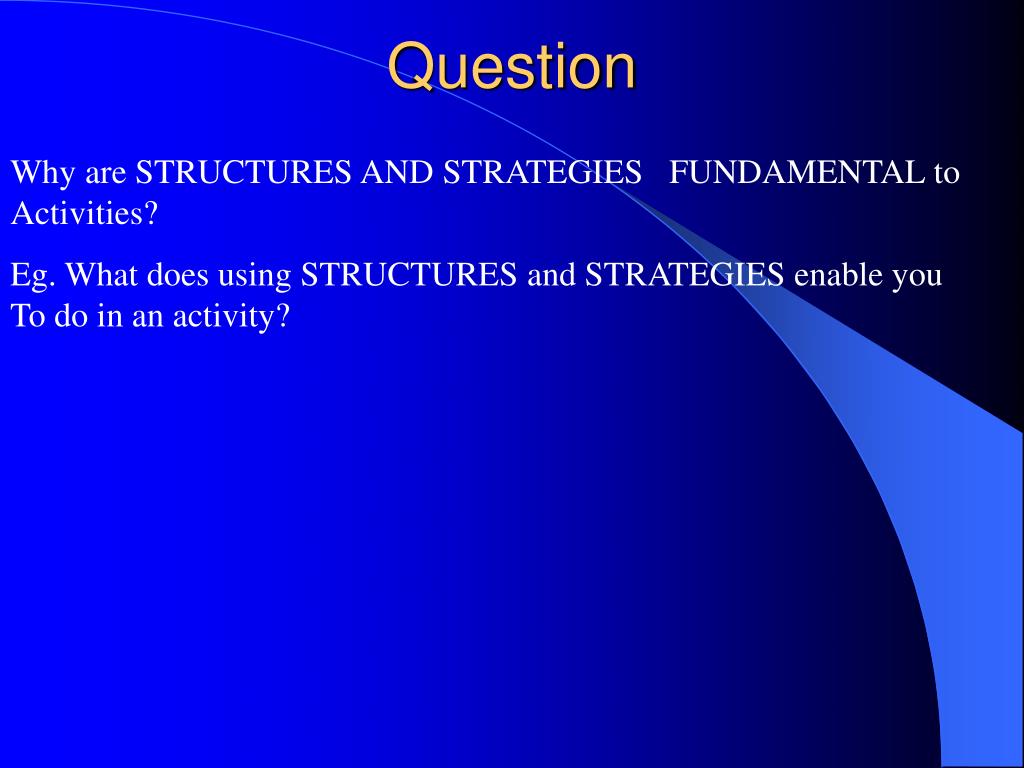 Question

Why are STRUCTURES AND STRATEGIES FUNDAMENTAL to Activities?

Eg. What does using STRUCTURES and STRATEGIES enable you To do in an activity?